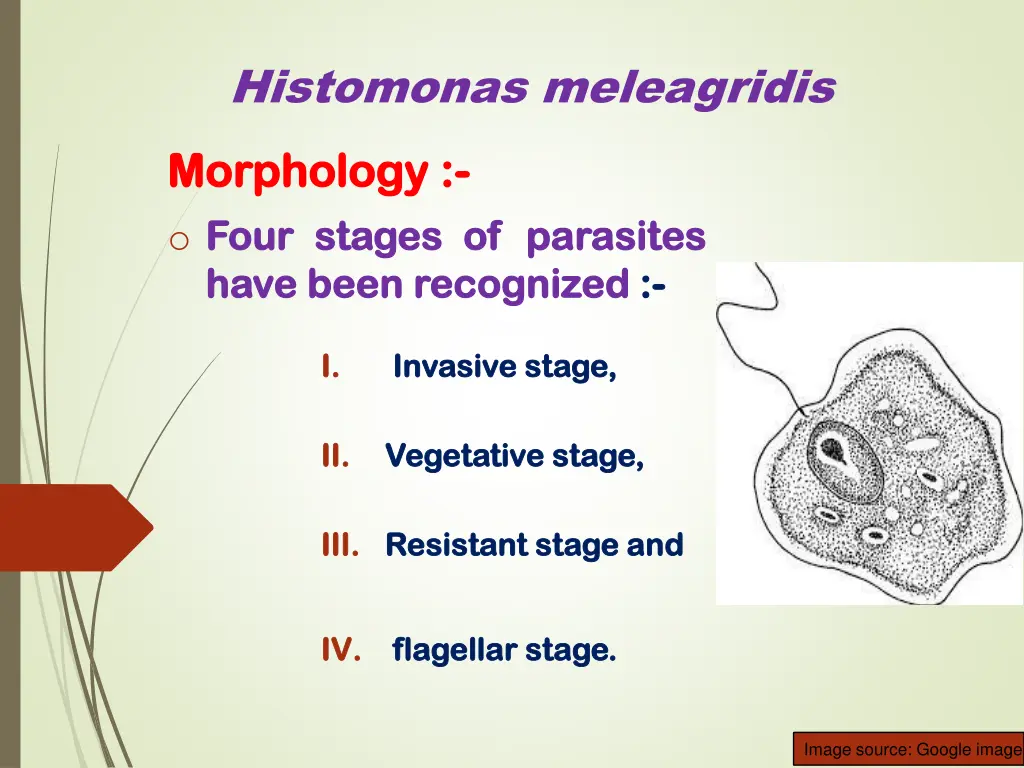 Histomonas meleagridis

Morphology :-

o Four stages of parasites have been recognized :-

I. Invasive stage,

II. Vegetative stage,

III. Resistant stage and

IV. flagellar stage.

Image source: Google image